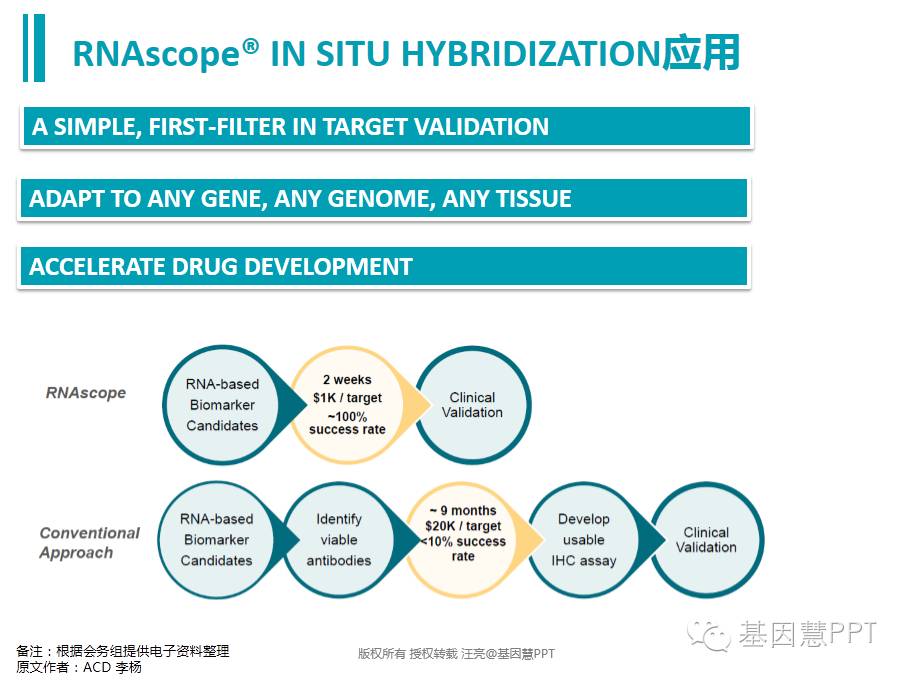 RNAscope® IN SITU HYBRIDIZATION应用

A SIMPLE, FIRST-FILTER IN TARGET VALIDATION

ADAPT TO ANY GENE, ANY GENOME, ANY TISSUE

ACCELERATE DRUG DEVELOPMENT

RNAscope

RNA-based Biomarker Candidates

2 weeks
$1K / target
~100% success rate

Clinical Validation

Conventional Approach

RNA-based Biomarker Candidates

Identify viable antibodies

~ 9 months
$20K / target
<10% success rate

Develop usable IHC assay

Clinical Validation

基因慧PPT

备注：根据会务组提供电子资料整理
原文作者：ACD 李杨

版权所有 授权转载 汪亮@基因慧PPT